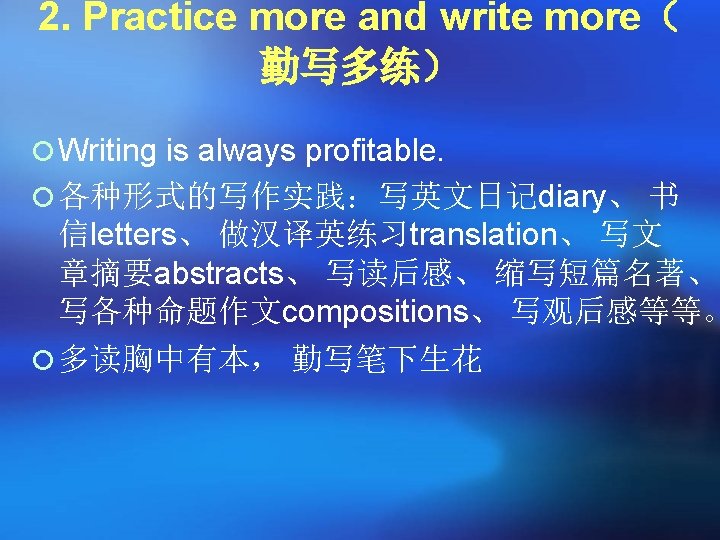 2. Practice more and write more（勤写多练）

Writing is always profitable.

各种形式的写作实践：写英文日记diary、 书信letters、 做汉译英练习translation、 写文章摘要abstracts、 写读后感、 缩写短篇名著、写各种命题作文compositions、 写观后感等等。

多读胸中有本， 勤写笔下生花